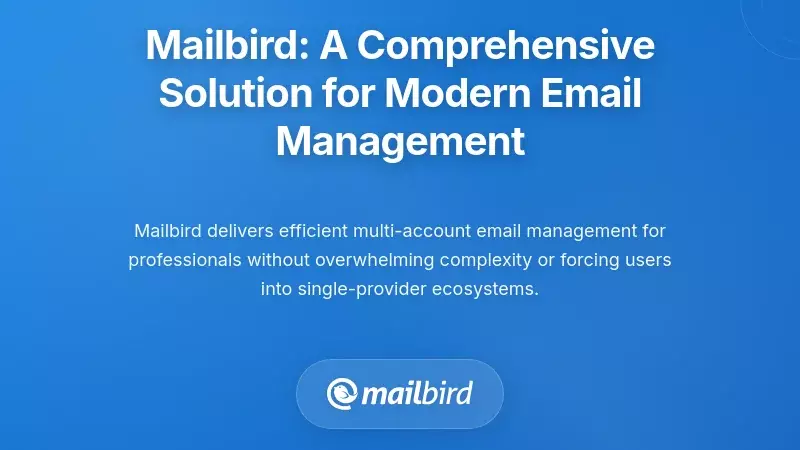 Mailbird: A Comprehensive Solution for Modern Email Management

Mailbird delivers efficient multi-account email management for professionals without overwhelming complexity or forcing users into single-provider ecosystems.

mailbird